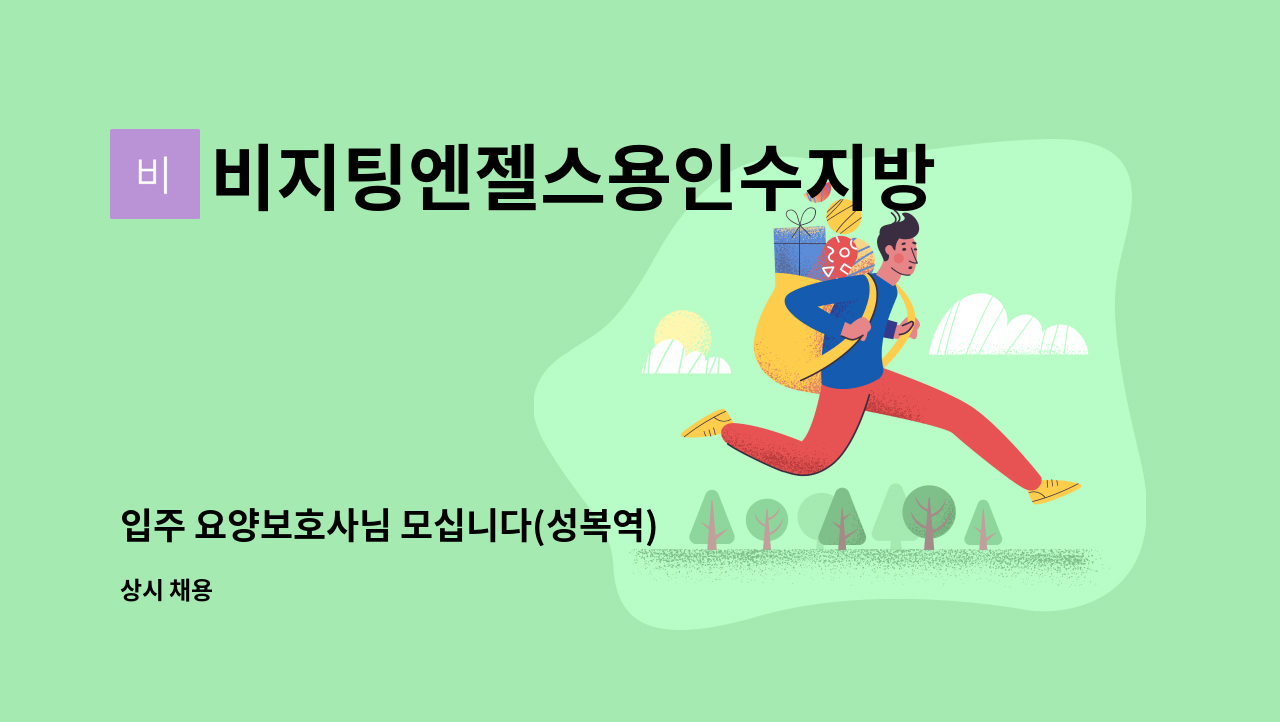 비

비지팅엔젤스용인수지방

입주 요양보호사님 모십니다(성복역)

상시 채용